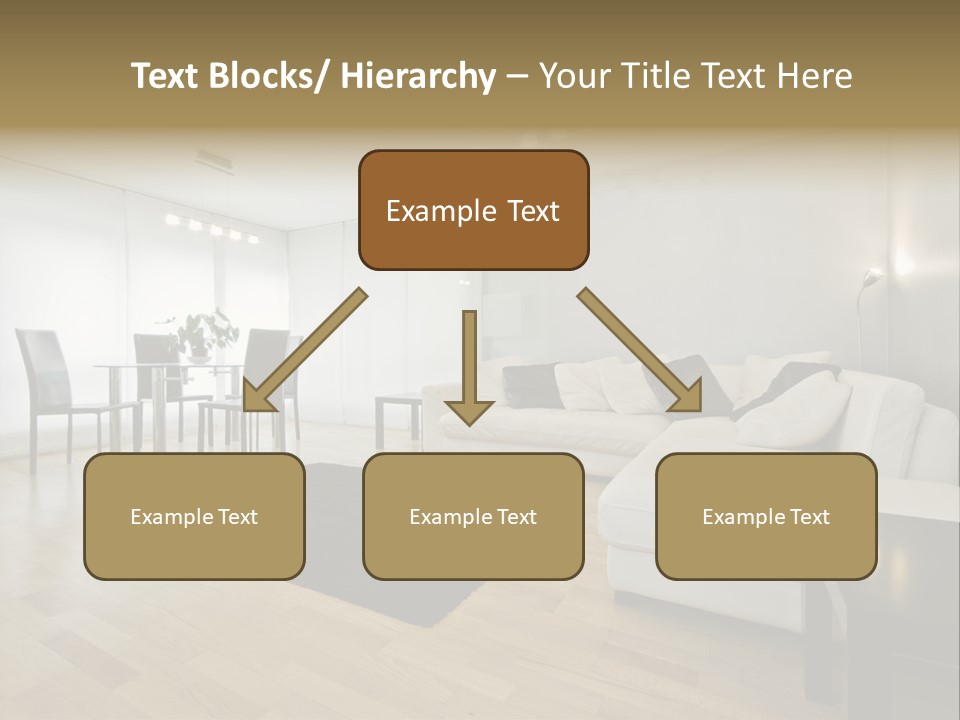 Text Blocks/ Hierarchy – Your Title Text Here

Example Text

Example Text

Example Text

Example Text